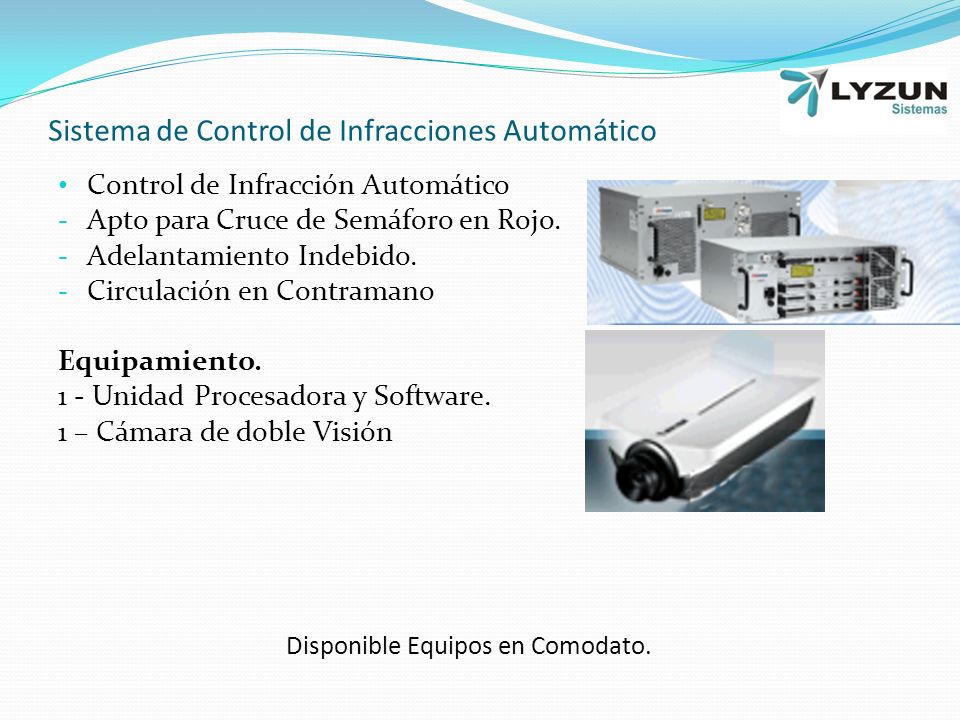 LYZUN
Sistemas

Sistema de Control de Infracciones Automático

• Control de Infracción Automático
- Apto para Cruce de Semáforo en Rojo.
- Adelantamiento Indebido.
- Circulación en Contramano

Equipamiento.
1 - Unidad Procesadora y Software.
1 – Cámara de doble Visión

Disponible Equipos en Comodato.